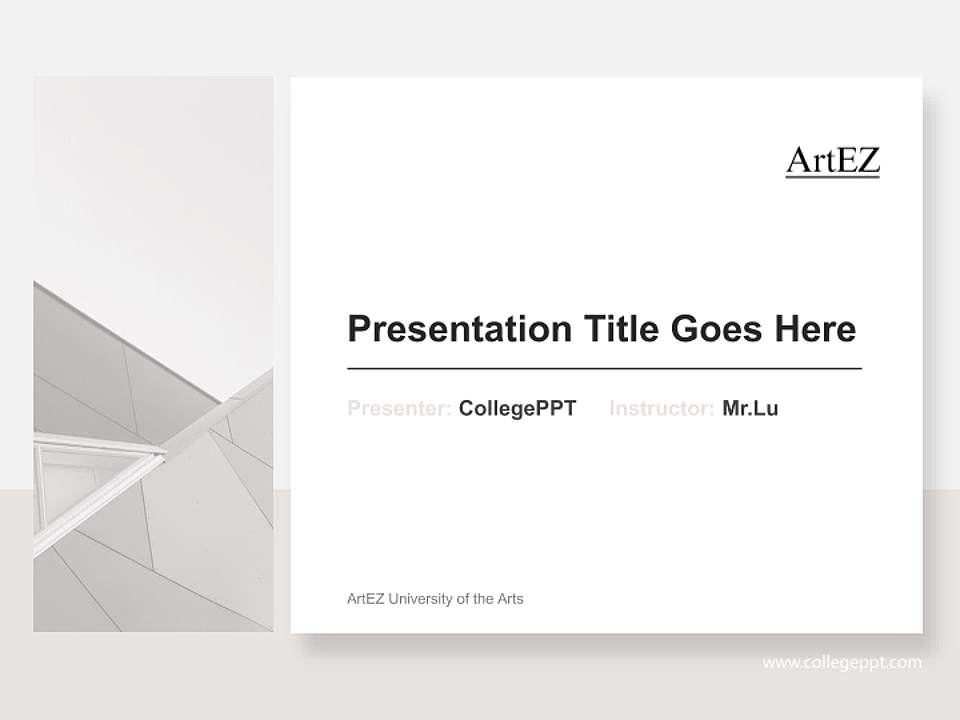 ArtEZ

Presentation Title Goes Here

Presenter: CollegePPT Instructor: Mr.Lu

ArtEZ University of the Arts

www.collegeppt.com